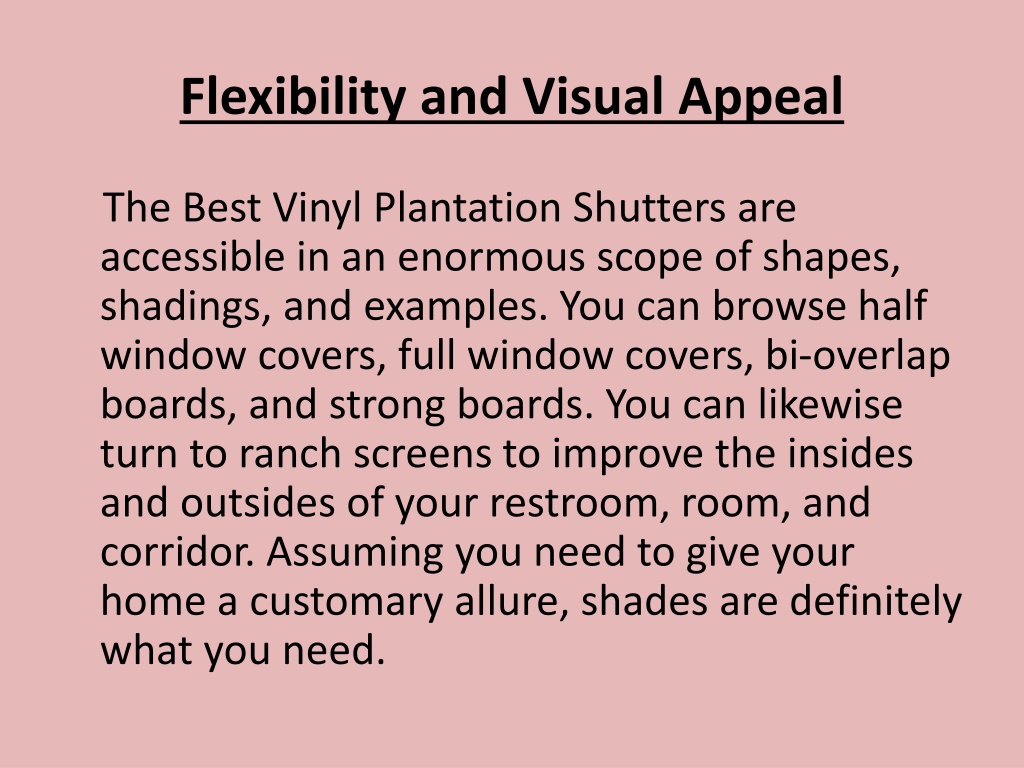 Flexibility and Visual Appeal

The Best Vinyl Plantation Shutters are accessible in an enormous scope of shapes, shadings, and examples. You can browse half window covers, full window covers, bi-overlap boards, and strong boards. You can likewise turn to ranch screens to improve the insides and outsides of your restroom, room, and corridor. Assuming you need to give your home a customary allure, shades are definitely what you need.